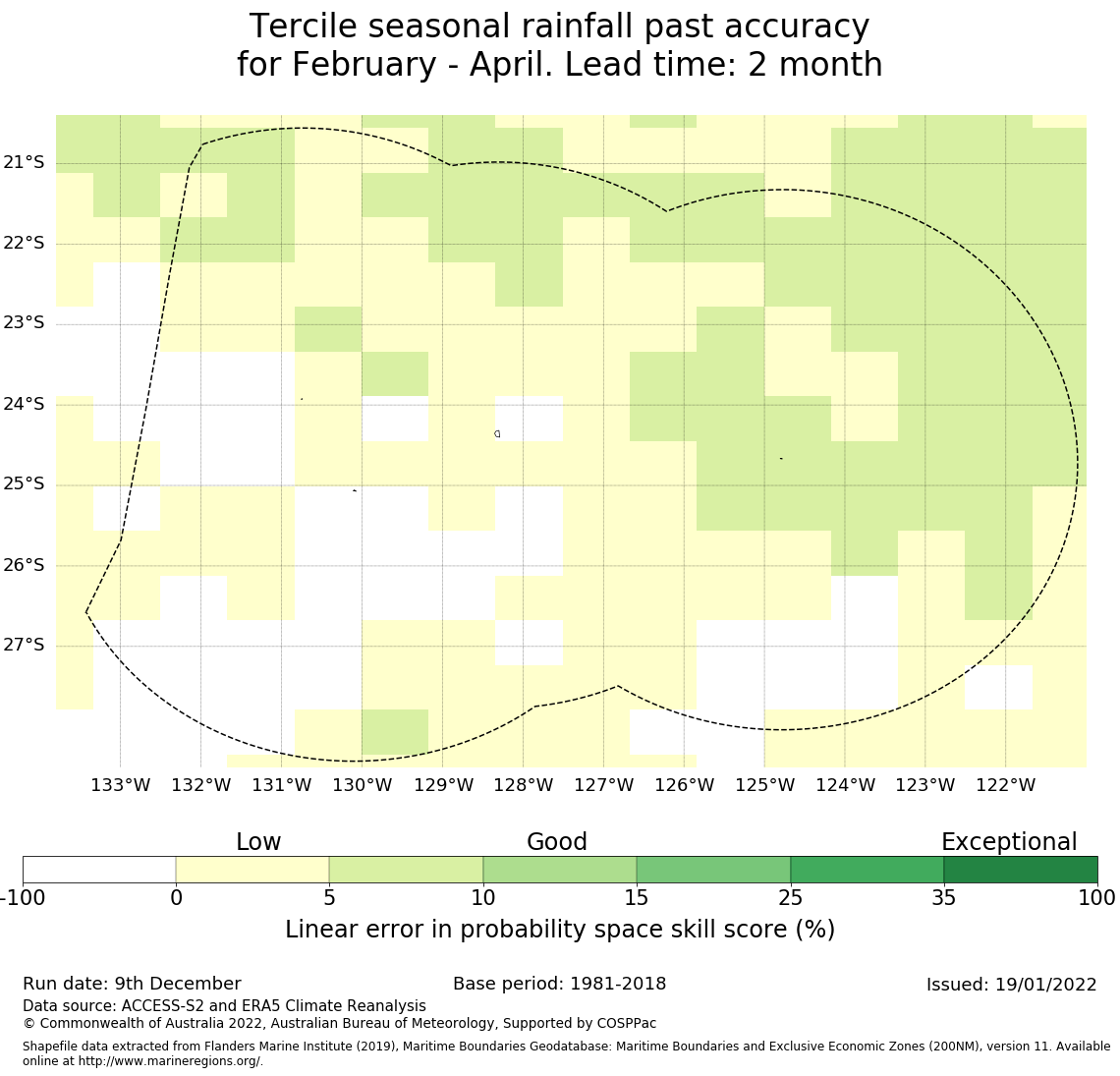 Tercile seasonal rainfall past accuracy
for February - April. Lead time: 2 month

21°S
22°S
23°S
24°S
25°S
26°S
27°S

133°W 132°W 131°W 130°W 129°W 128°W 127°W 126°W 125°W 124°W 123°W 122°W

Low Good Exceptional

-100 0 5 10 15 25 35 100

Linear error in probability space skill score (%)

Run date: 9th December Base period: 1981-2018 Issued: 19/01/2022

Data source: ACCESS-S2 and ERA5 Climate Reanalysis
© Commonwealth of Australia 2022, Australian Bureau of Meteorology, Supported by COSPPac

Shapefile data extracted from Flanders Marine Institute (2019), Maritime Boundaries Geodatabase: Maritime Boundaries and Exclusive Economic Zones (200NM), version 11. Available online at http://www.marineregions.org/.